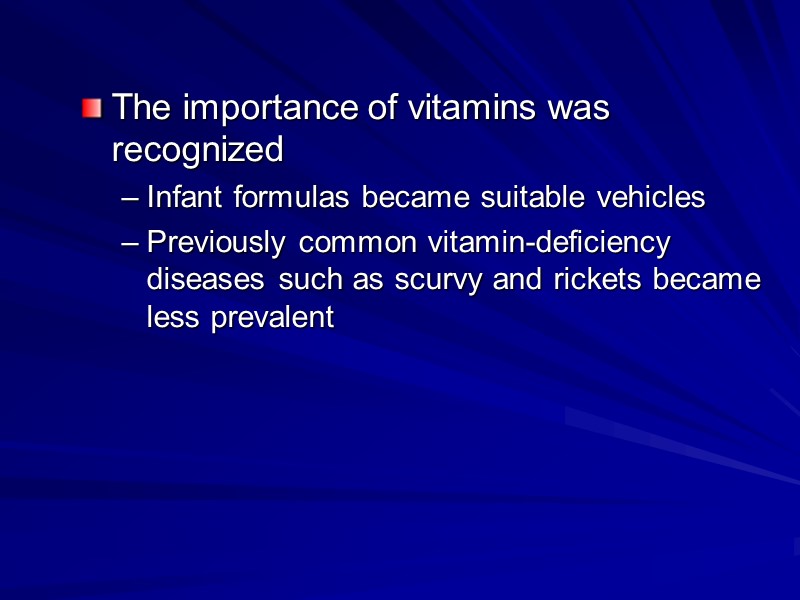 The importance of vitamins was recognized

– Infant formulas became suitable vehicles

– Previously common vitamin-deficiency diseases such as scurvy and rickets became less prevalent